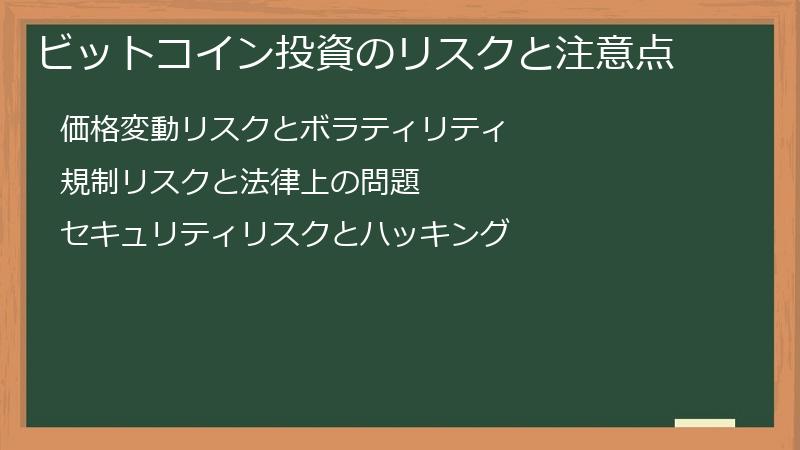 ビットコイン投資のリスクと注意点

価格変動リスクとボラティリティ

規制リスクと法律上の問題

セキュリティリスクとハッキング